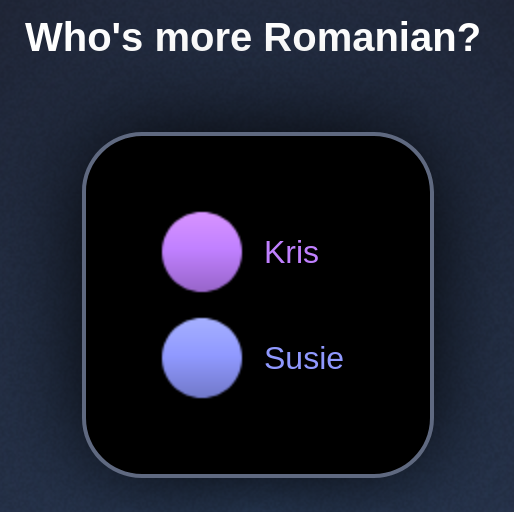 Who's more Romanian?

Kris

Susie